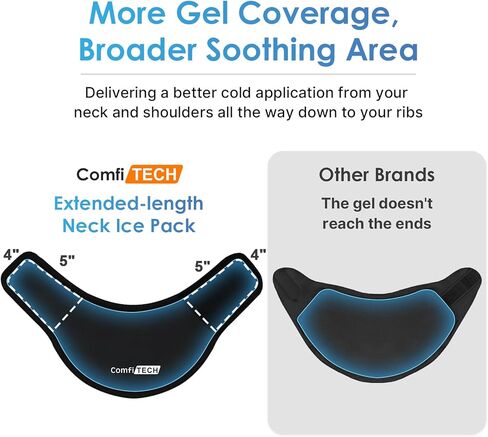 More Gel Coverage, Broader Soothing Area

Delivering a better cold application from your neck and shoulders all the way down to your ribs

Comfi TECH

Extended-length Neck Ice Pack

4"
5"
5"
4"

Comfi TECH

Other Brands

The gel doesn't reach the ends